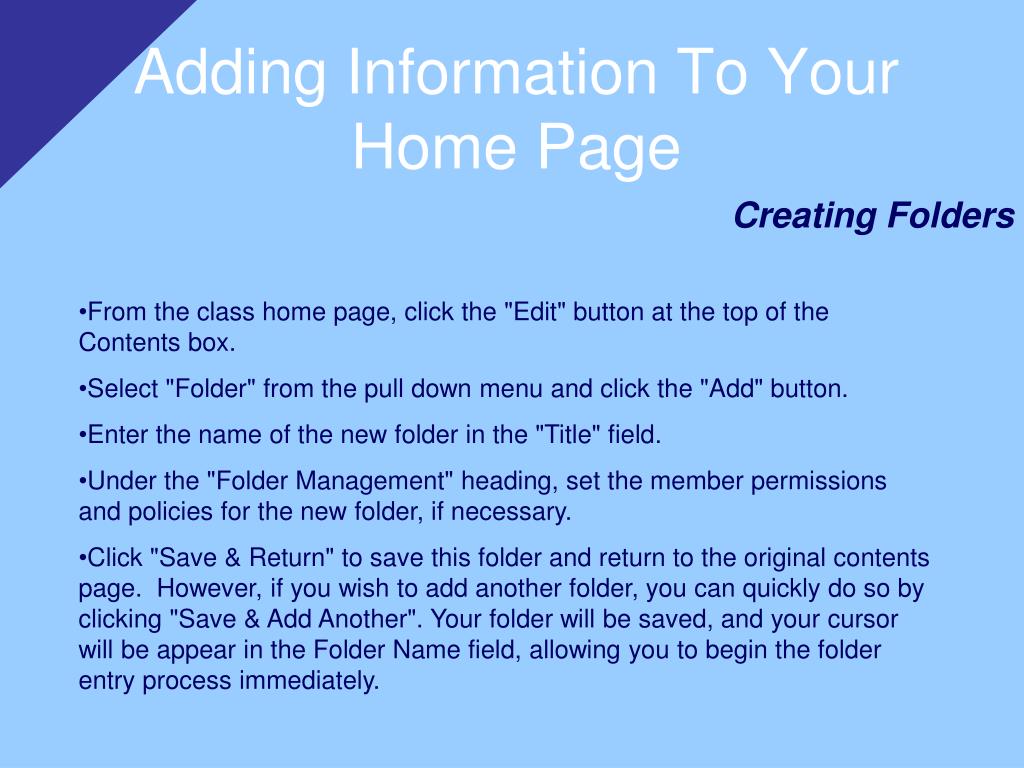 Adding Information To Your Home Page

Creating Folders

•From the class home page, click the "Edit" button at the top of the Contents box.

•Select "Folder" from the pull down menu and click the "Add" button.

•Enter the name of the new folder in the "Title" field.

•Under the "Folder Management" heading, set the member permissions and policies for the new folder, if necessary.

•Click "Save & Return" to save this folder and return to the original contents page. However, if you wish to add another folder, you can quickly do so by clicking "Save & Add Another". Your folder will be saved, and your cursor will be appear in the Folder Name field, allowing you to begin the folder entry process immediately.